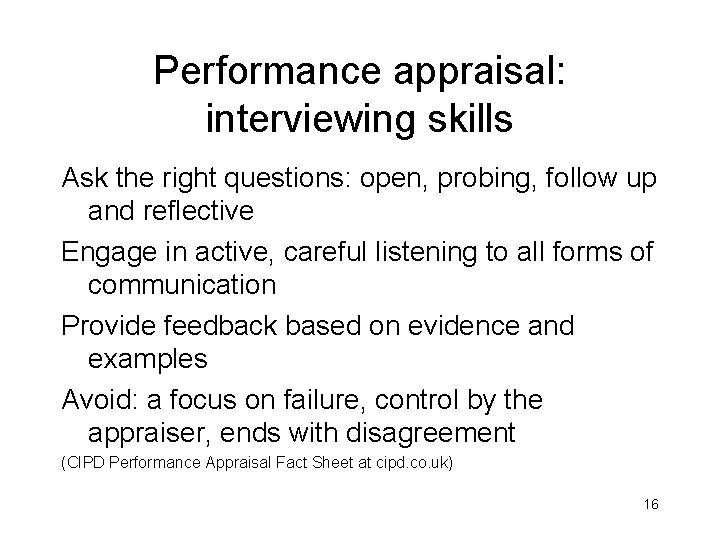 Performance appraisal: interviewing skills

Ask the right questions: open, probing, follow up and reflective

Engage in active, careful listening to all forms of communication

Provide feedback based on evidence and examples

Avoid: a focus on failure, control by the appraiser, ends with disagreement

(CIPD Performance Appraisal Fact Sheet at cipd.co.uk)

16